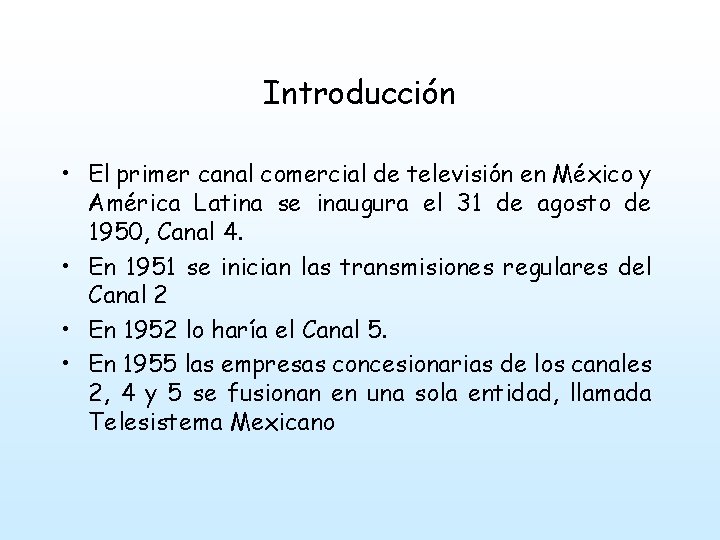 Introducción

• El primer canal comercial de televisión en México y América Latina se inaugura el 31 de agosto de 1950, Canal 4.
• En 1951 se inician las transmisiones regulares del Canal 2
• En 1952 lo haría el Canal 5.
• En 1955 las empresas concesionarias de los canales 2, 4 y 5 se fusionan en una sola entidad, llamada Telesistema Mexicano